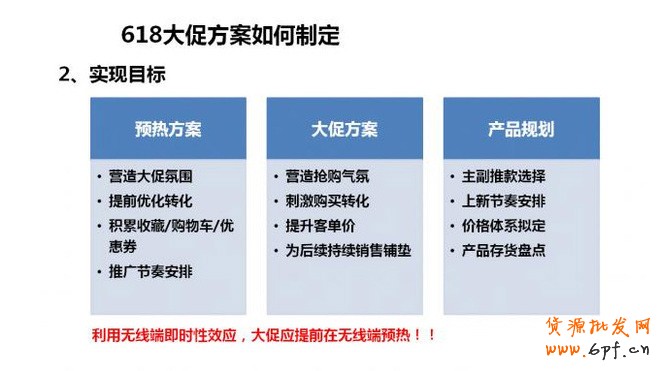 618大促方案如何制定

2、实现目标

预热方案

• 营造大促氛围
• 提前优化转化
• 积累收藏/购物车/优惠券
• 推广节奏安排

大促方案

• 营造抢购气氛
• 刺激购买转化
• 提升客单价
• 为后续持续销售铺垫

产品规划

• 主副推款选择
• 上新节奏安排
• 价格体系拟定
• 产品存货盘点

利用无线端即时性效应，大促应提前在无线端预热！！

货源批发网
www.6pf.cn